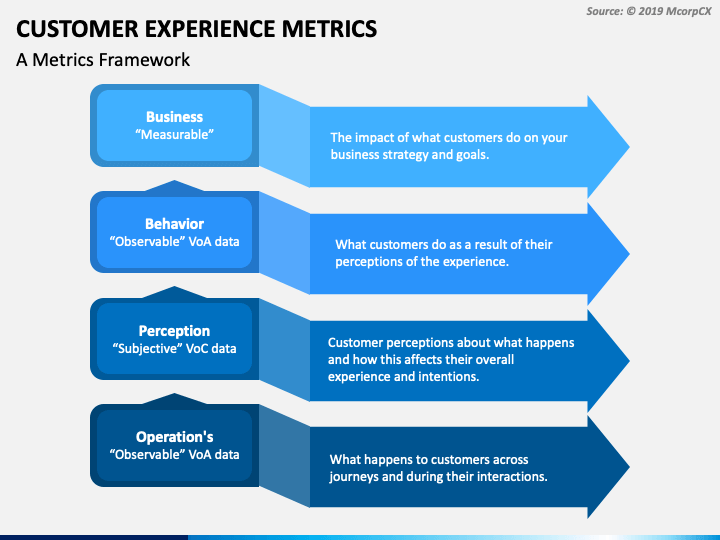 Source: © 2019 McorpCX

CUSTOMER EXPERIENCE METRICS

A Metrics Framework

Business
“Measurable”

The impact of what customers do on your business strategy and goals.

Behavior
“Observable” VoA data

What customers do as a result of their perceptions of the experience.

Perception
“Subjective” VoC data

Customer perceptions about what happens and how this affects their overall experience and intentions.

Operation's
“Observable” VoA data

What happens to customers across journeys and during their interactions.